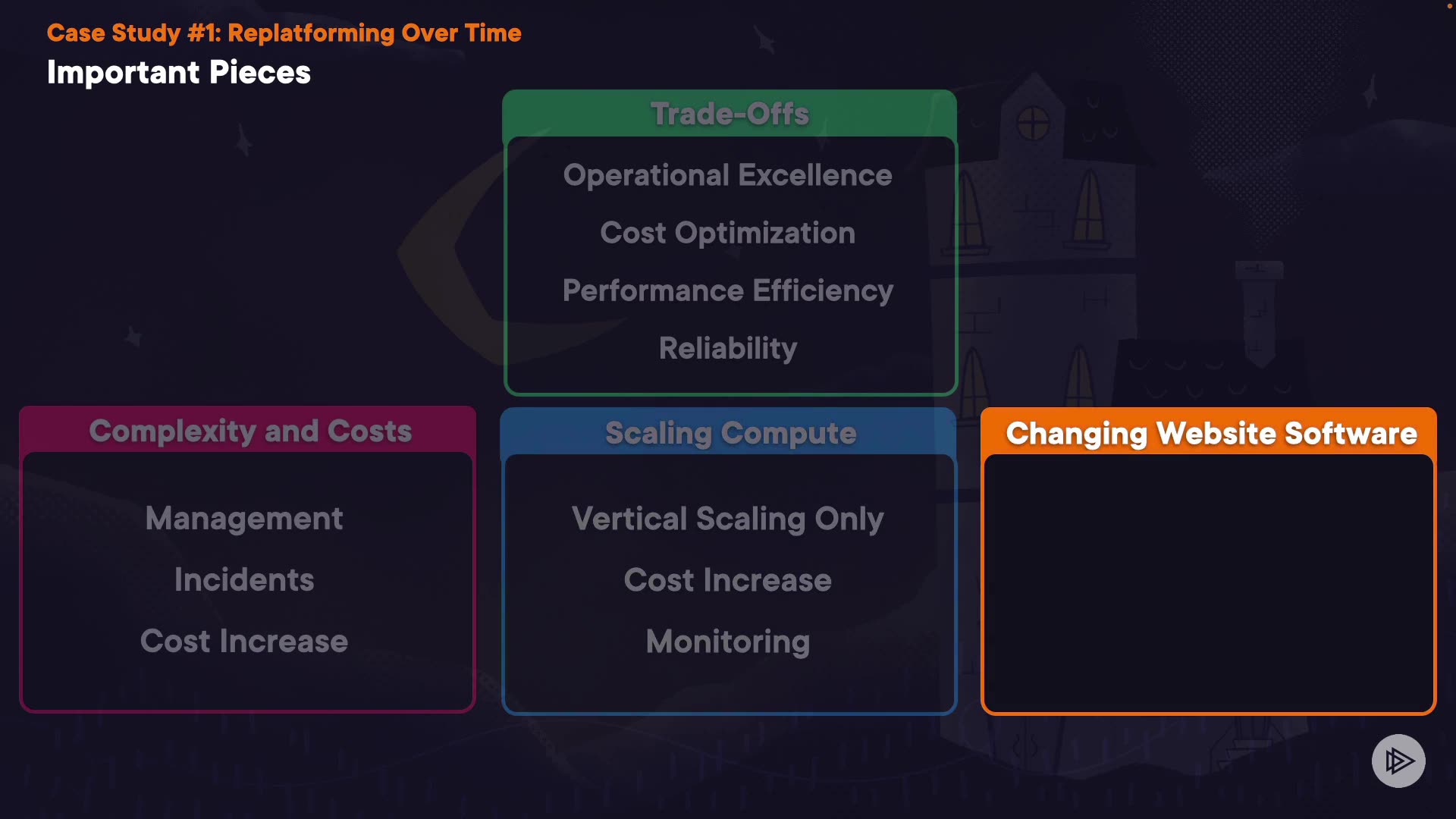 Case Study #1: Replatforming Over Time
Important Pieces

Trade-Offs

Operational Excellence

Cost Optimization

Performance Efficiency

Reliability

Complexity and Costs

Management

Incidents

Cost Increase

Scaling Compute

Vertical Scaling Only

Cost Increase

Monitoring

Changing Website Software